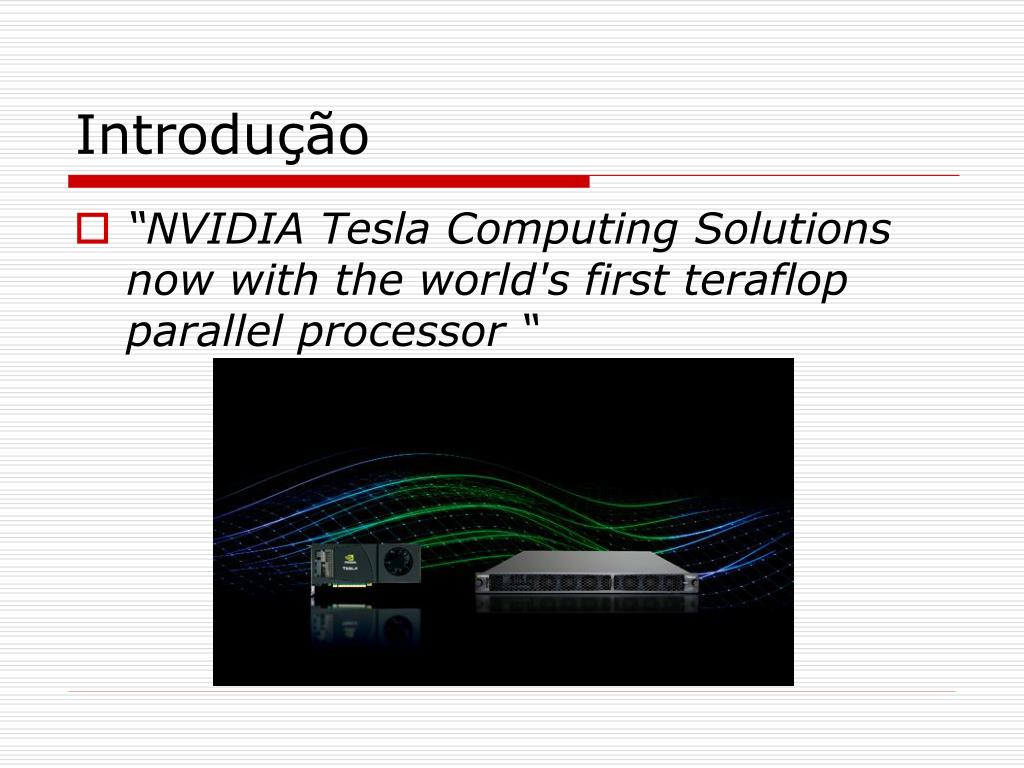 Introdução

“NVIDIA Tesla Computing Solutions now with the world's first teraflop parallel processor “

TESLA